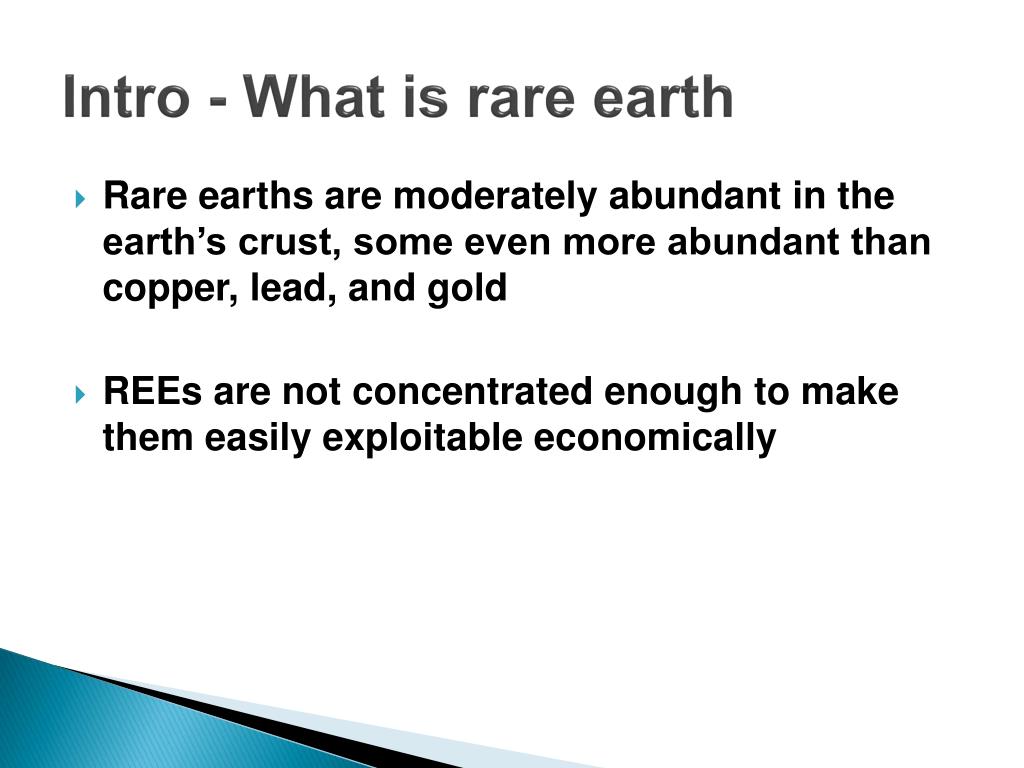 Intro - What is rare earth

Rare earths are moderately abundant in the earth’s crust, some even more abundant than copper, lead, and gold

REEs are not concentrated enough to make them easily exploitable economically